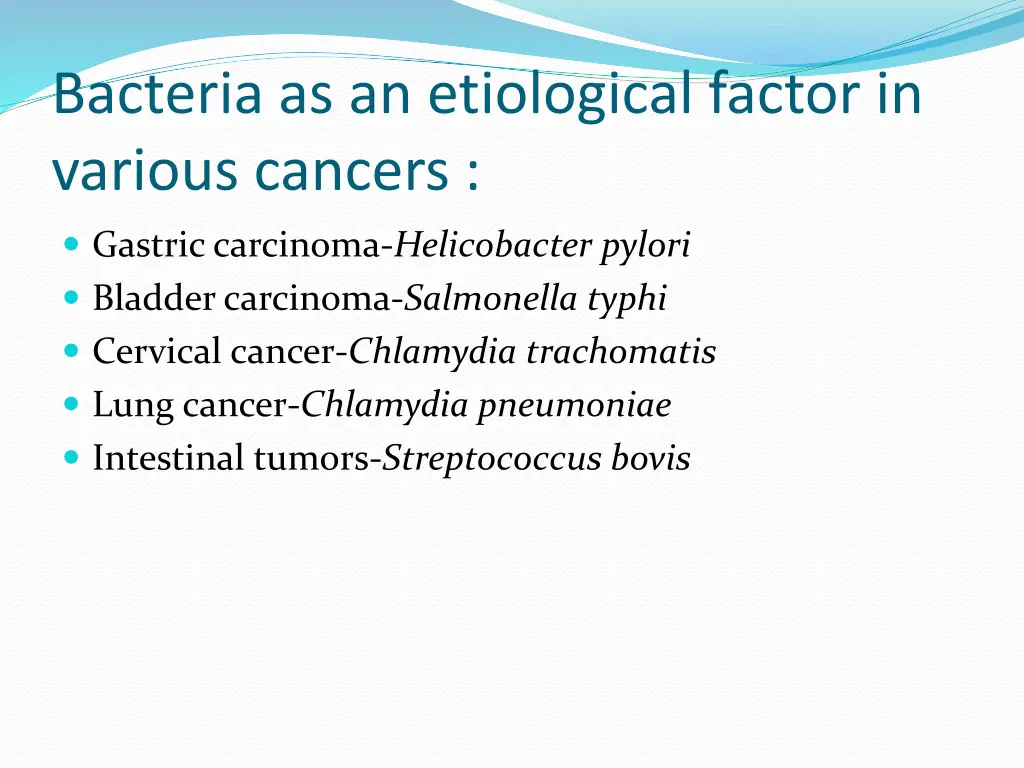 Bacteria as an etiological factor in various cancers :

- Gastric carcinoma-Helicobacter pylori
- Bladder carcinoma-Salmonella typhi
- Cervical cancer-Chlamydia trachomatis
- Lung cancer-Chlamydia pneumoniae
- Intestinal tumors-Streptococcus bovis